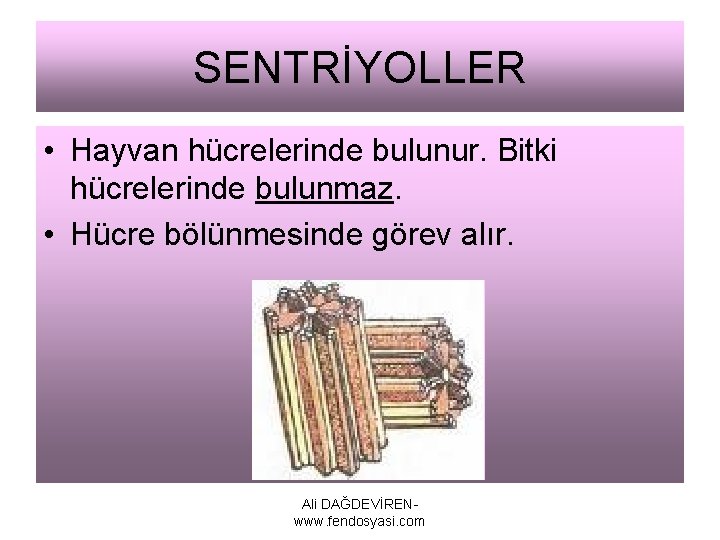 SENTRİYOLLER

• Hayvan hücrelerinde bulunur. Bitki hücrelerinde bulunmaz.

• Hücre bölünmesinde görev alır.

Ali DAĞDEVİREN - www.fendosyasi.com